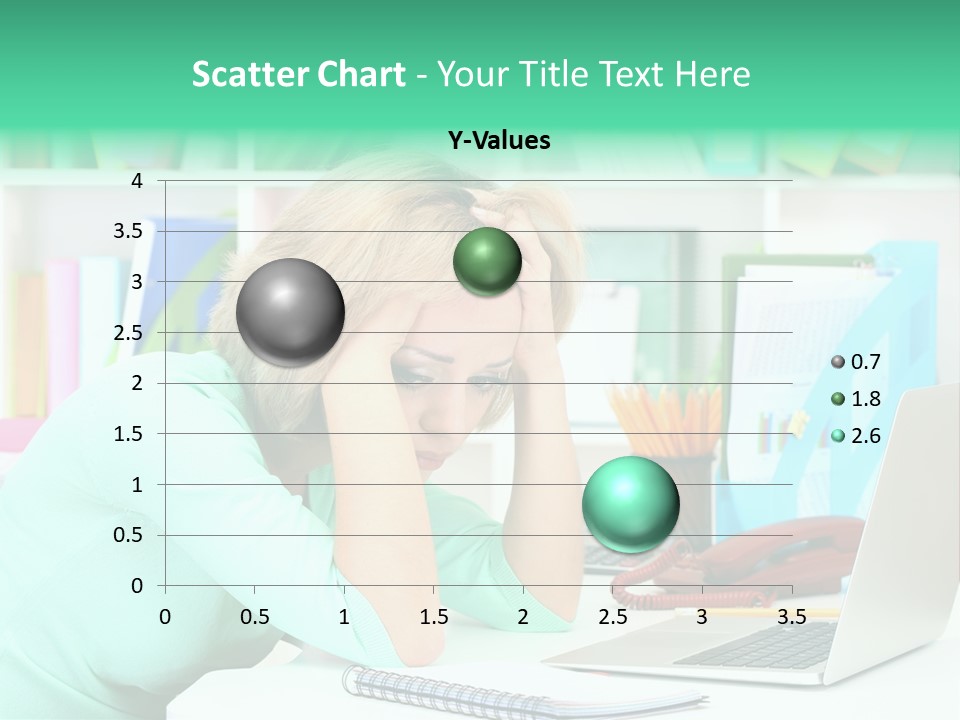 Scatter Chart - Your Title Text Here

Y-Values

4
3.5
3
2.5
2
1.5
1
0.5
0

0 0.5 1 1.5 2 2.5 3 3.5

0.7
1.8
2.6